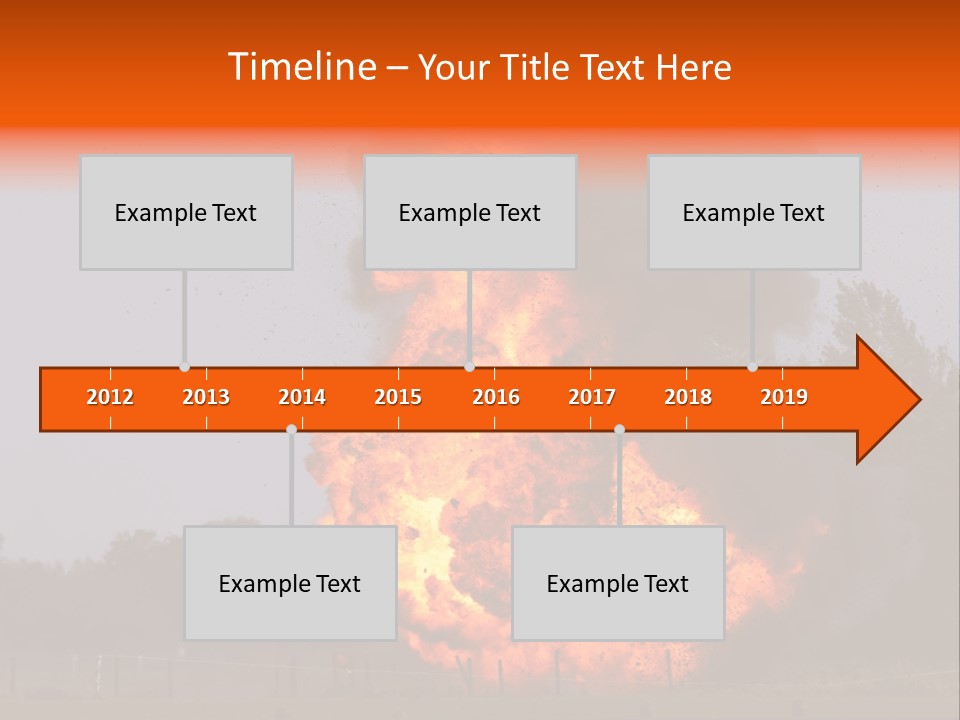 Timeline – Your Title Text Here

Example Text

Example Text

Example Text

2012 2013 2014 2015 2016 2017 2018 2019

Example Text

Example Text